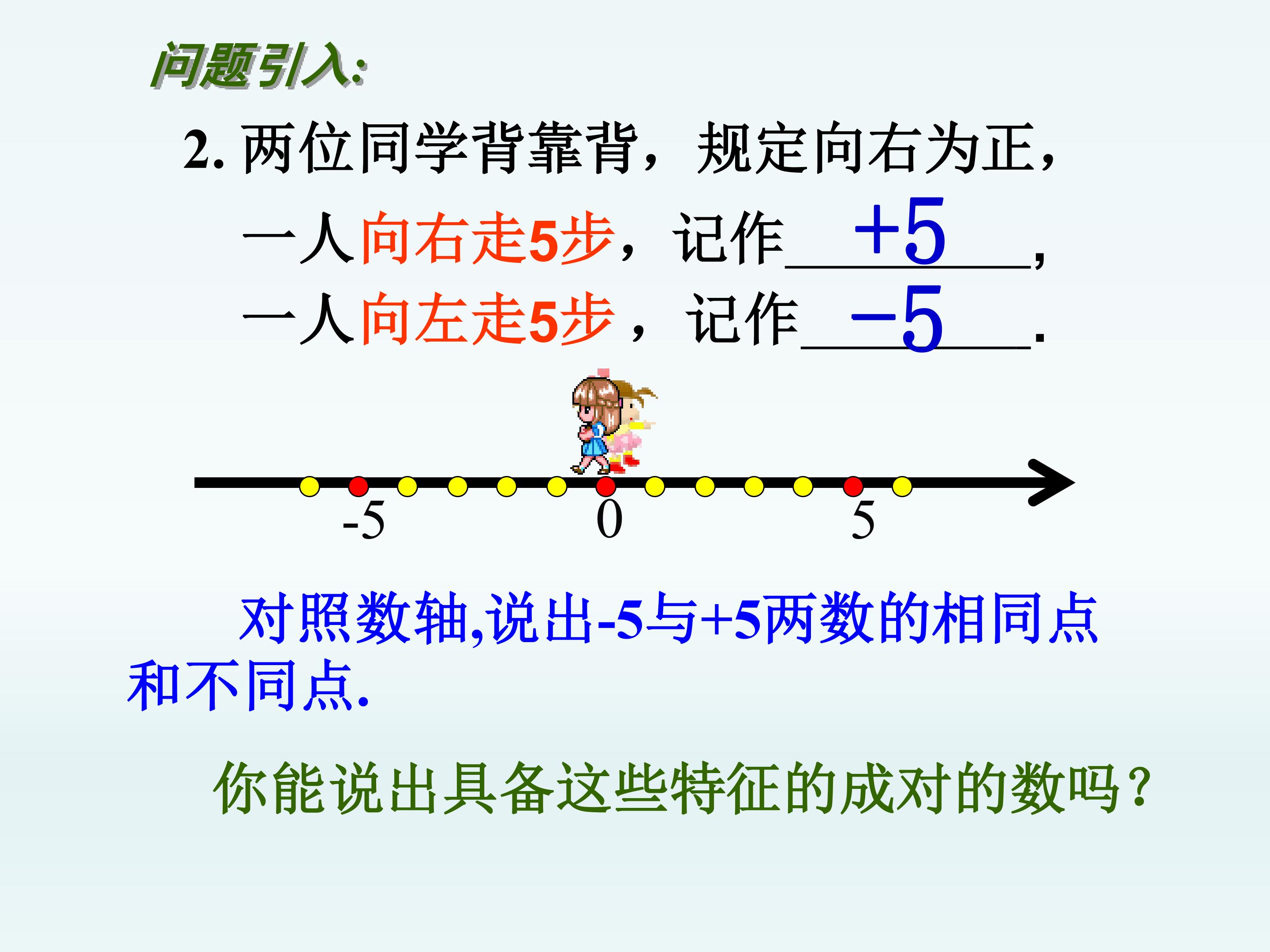 问题引入:

2. 两位同学背靠背，规定向右为正，

一人向右走5步，记作 +5 ，

一人向左走5步，记作 −5 .

-5 0 5

对照数轴,说出-5与+5两数的相同点和不同点.

你能说出具备这些特征的成对的数吗?